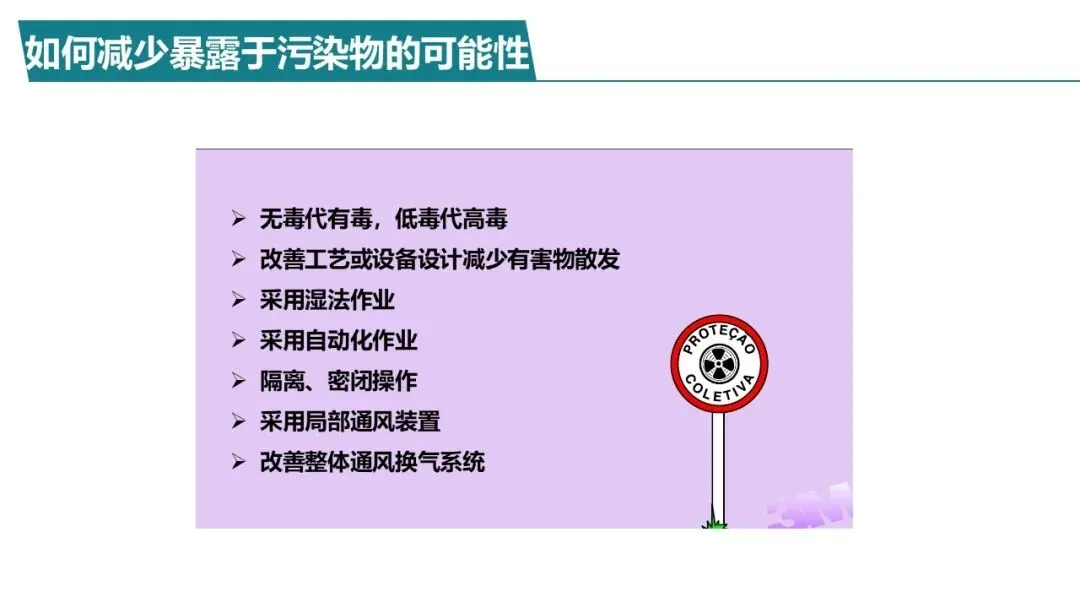 如何减少暴露于污染物的可能性

➢ 无毒代有毒，低毒代高毒
➢ 改善工艺或设备设计减少有害物散发
➢ 采用湿法作业
➢ 采用自动化作业
➢ 隔离、密闭操作
➢ 采用局部通风装置
➢ 改善整体通风换气系统

PROTEÇÃO
COLETIVA